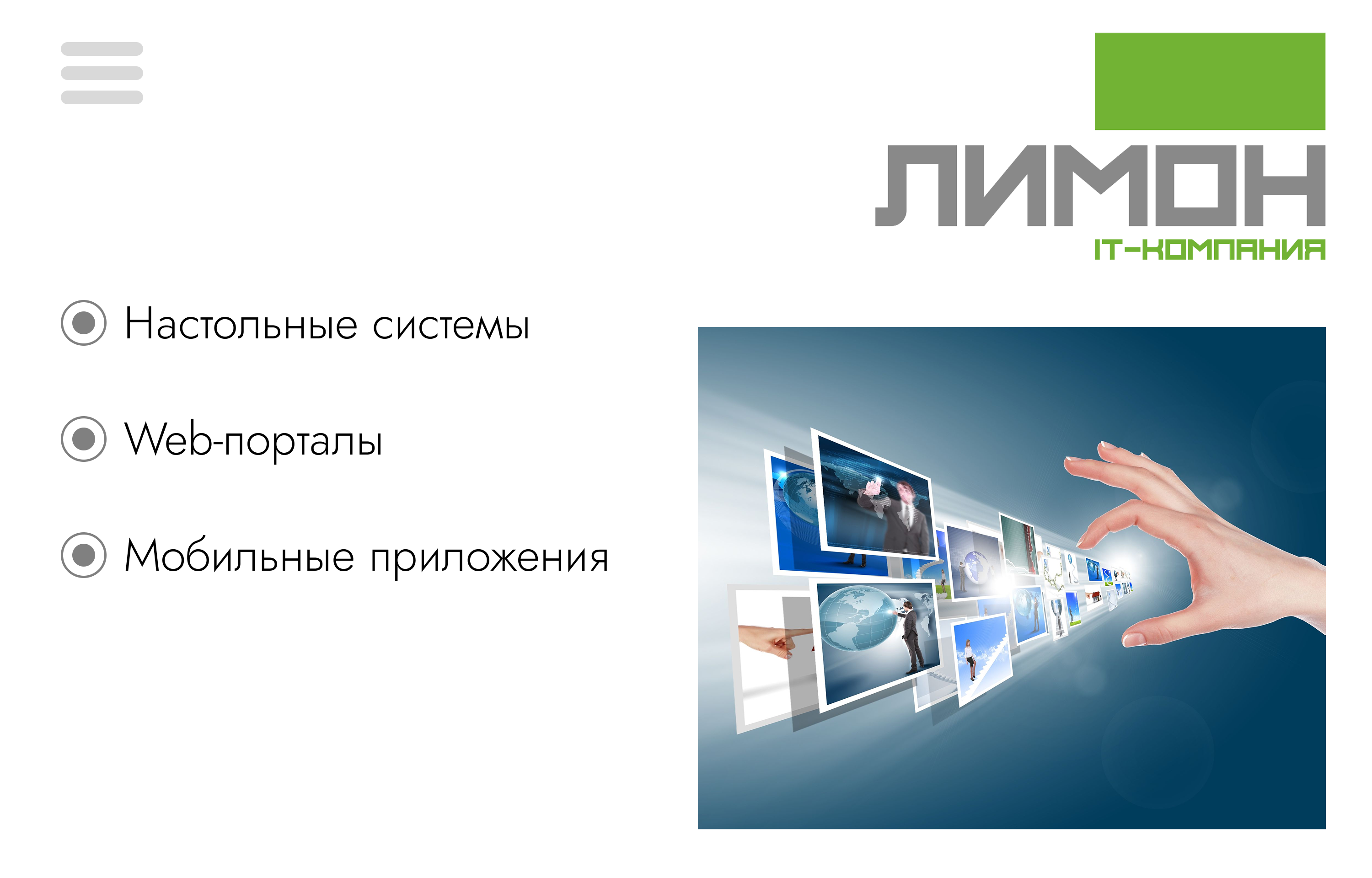 ЛИМОН
IT-КОМПАНИЯ

Настольные системы

Web-порталы

Мобильные приложения